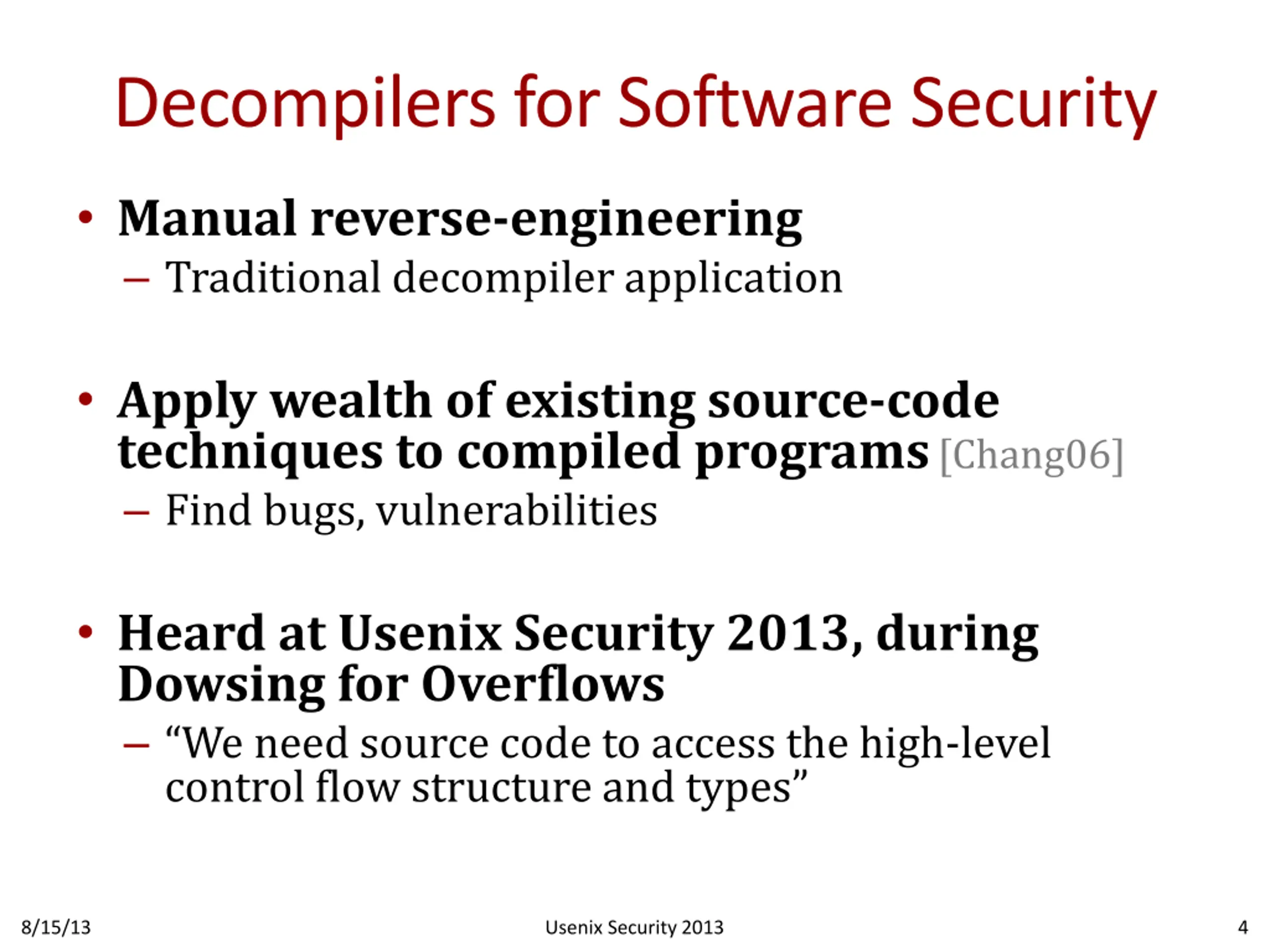 Decompilers for Software Security

• Manual reverse-engineering
– Traditional decompiler application

• Apply wealth of existing source-code techniques to compiled programs [Chang06]
– Find bugs, vulnerabilities

• Heard at Usenix Security 2013, during Dowsing for Overflows
– “We need source code to access the high-level control flow structure and types”

8/15/13

Usenix Security 2013

4